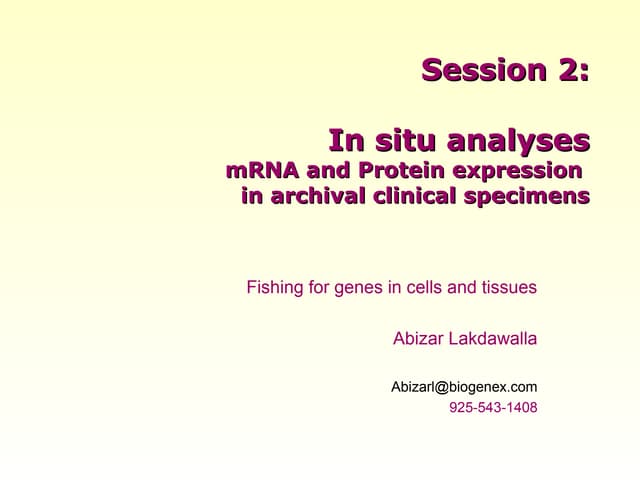 Session 2:

In situ analyses
mRNA and Protein expression
in archival clinical specimens

Fishing for genes in cells and tissues

Abizar Lakdawalla

Abizarl@biogenex.com
925-543-1408